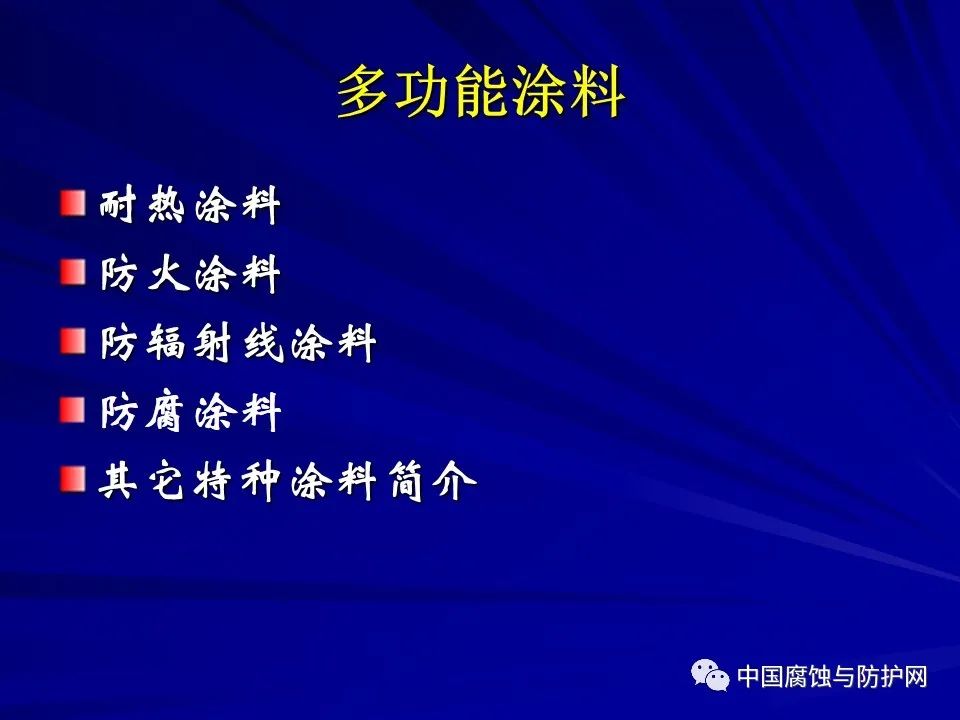 多功能涂料

耐热涂料

防火涂料

防辐射线涂料

防腐涂料

其它特种涂料简介

中国腐蚀与防护网